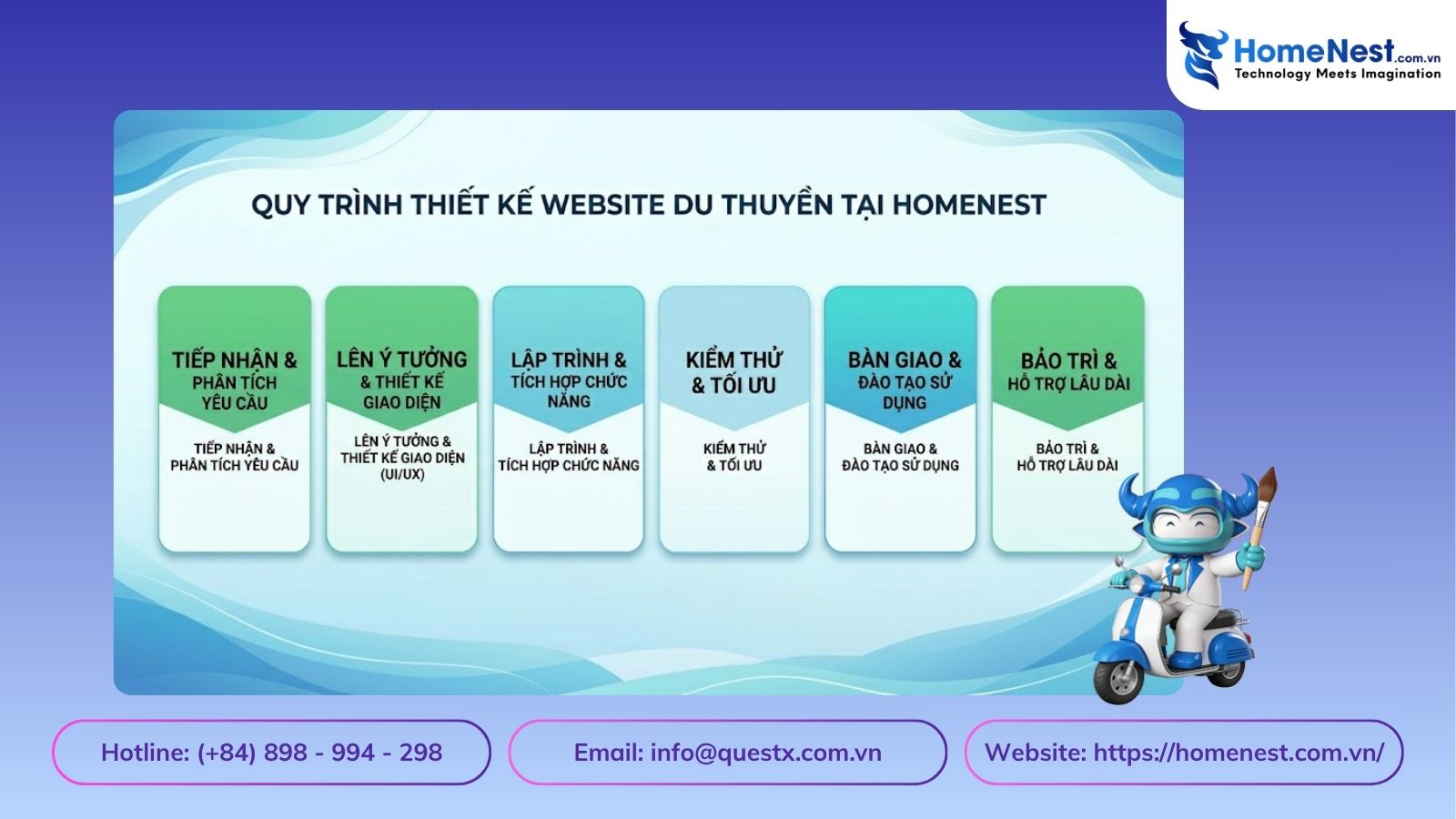 HomeNest.com.vn
Technology Meets Imagination

QUY TRÌNH THIẾT KẾ WEBSITE DU THUYỀN TẠI HOMENEST

TIẾP NHẬN & PHÂN TÍCH YÊU CẦU

TIẾP NHẬN & PHÂN TÍCH YÊU CẦU

LÊN Ý TƯỞNG & THIẾT KẾ GIAO DIỆN

LÊN Ý TƯỞNG & THIẾT KẾ GIAO DIỆN (UI/UX)

LẬP TRÌNH & TÍCH HỢP CHỨC NĂNG

LẬP TRÌNH & TÍCH HỢP CHỨC NĂNG

KIỂM THỬ & TỐI ƯU

KIỂM THỬ & TỐI ƯU

BÀN GIAO & ĐÀO TẠO SỬ DỤNG

BÀN GIAO & ĐÀO TẠO SỬ DỤNG

BẢO TRÌ & HỖ TRỢ LÂU DÀI

BẢO TRÌ & HỖ TRỢ LÂU DÀI

Hotline: (+84) 898 - 994 - 298

Email: info@questx.com.vn

Website: https://homenest.com.vn/